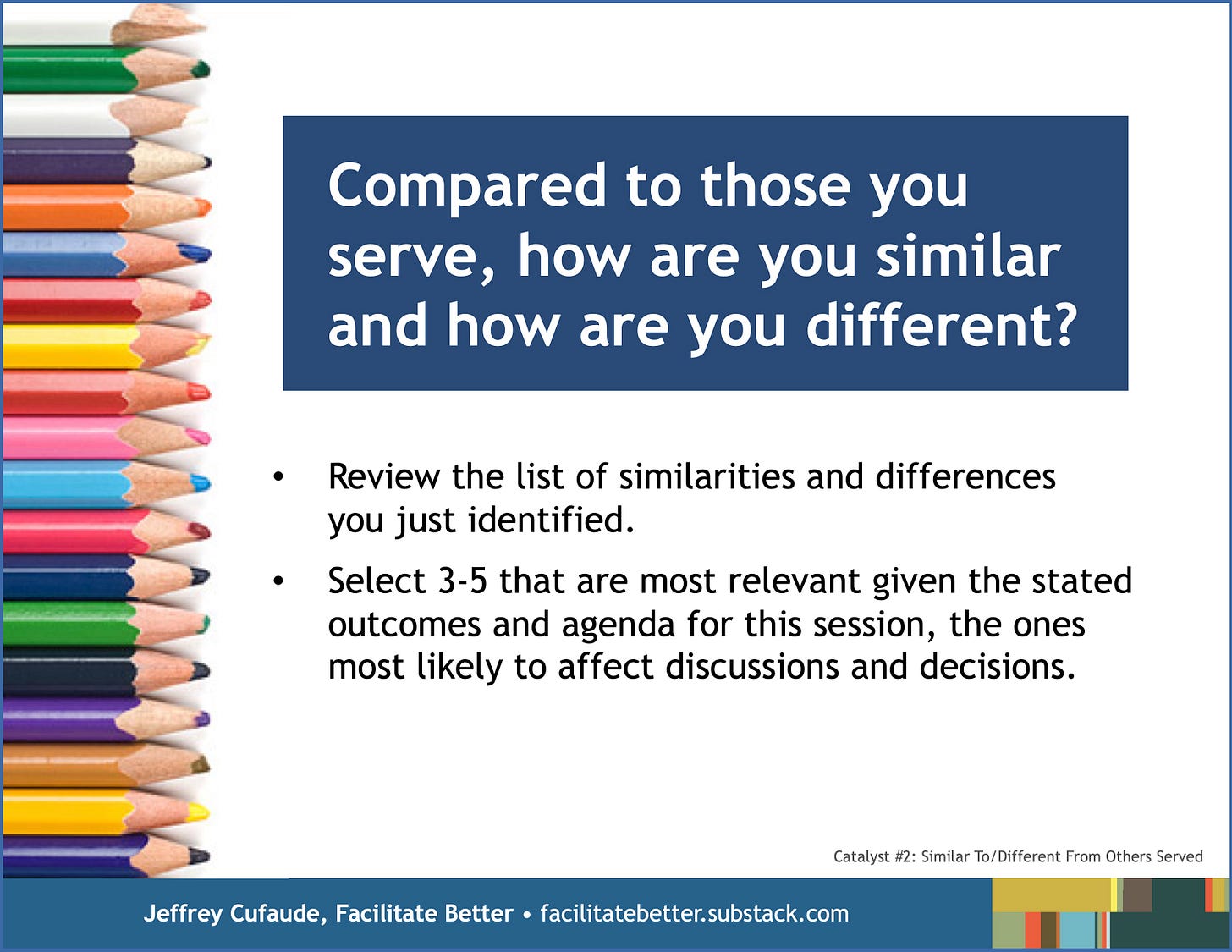 Compared to those you serve, how are you similar and how are you different?

• Review the list of similarities and differences you just identified.

• Select 3-5 that are most relevant given the stated outcomes and agenda for this session, the ones most likely to affect discussions and decisions.

Catalyst #2: Similar To/Different From Others Served

Jeffrey Cufaude, Facilitate Better • facilitatebetter.substack.com